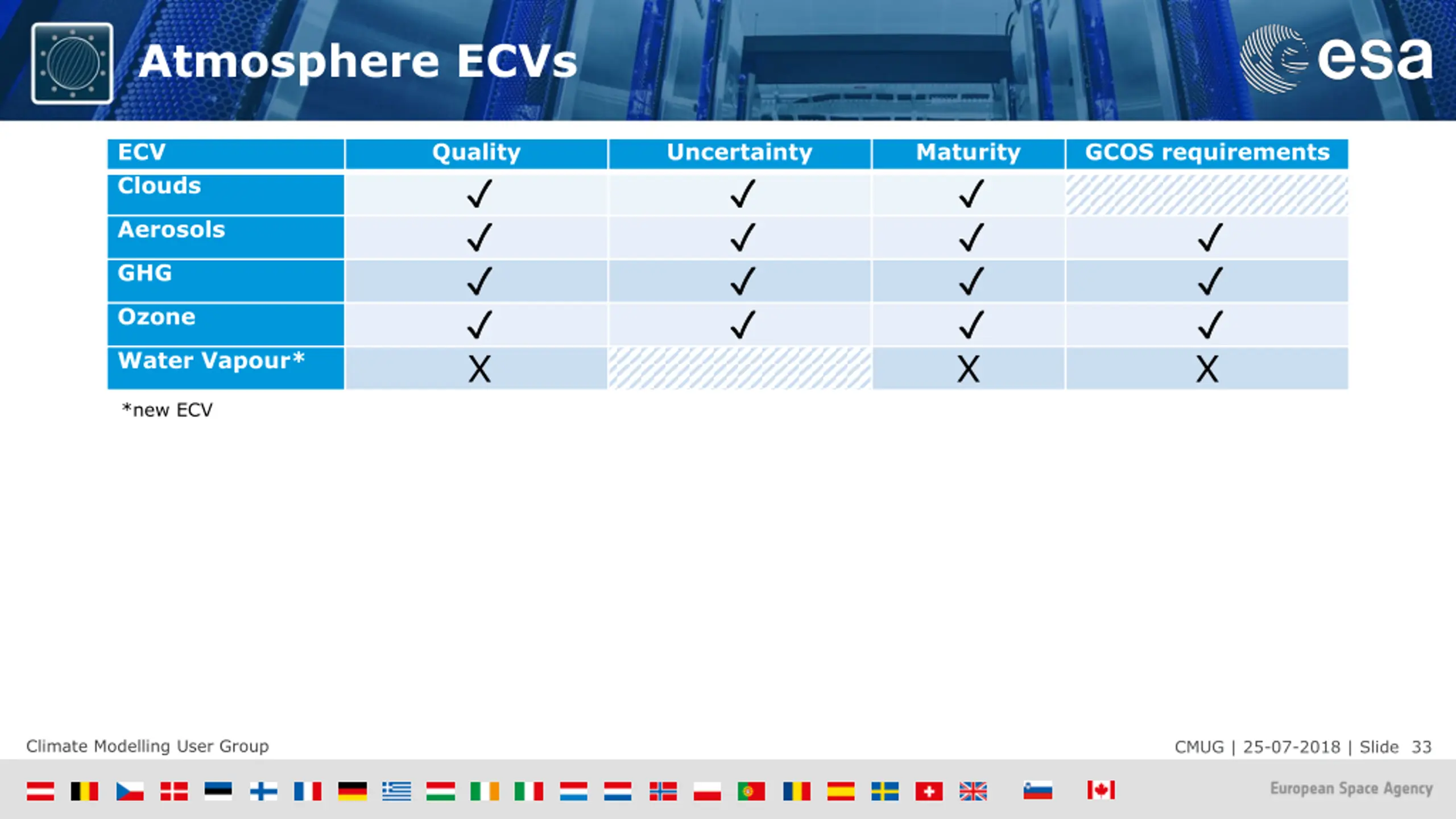 Atmosphere ECVs

esa

| ECV | Quality | Uncertainty | Maturity | GCOS requirements |
|---|---|---|---|---|
| Clouds | ✓ | ✓ | ✓ | |
| Aerosols | ✓ | ✓ | ✓ | ✓ |
| GHG | ✓ | ✓ | ✓ | ✓ |
| Ozone | ✓ | ✓ | ✓ | ✓ |
| Water Vapour* | X | | X | X |

*new ECV

Climate Modelling User Group

CMUG | 25-07-2018 | Slide 33

European Space Agency